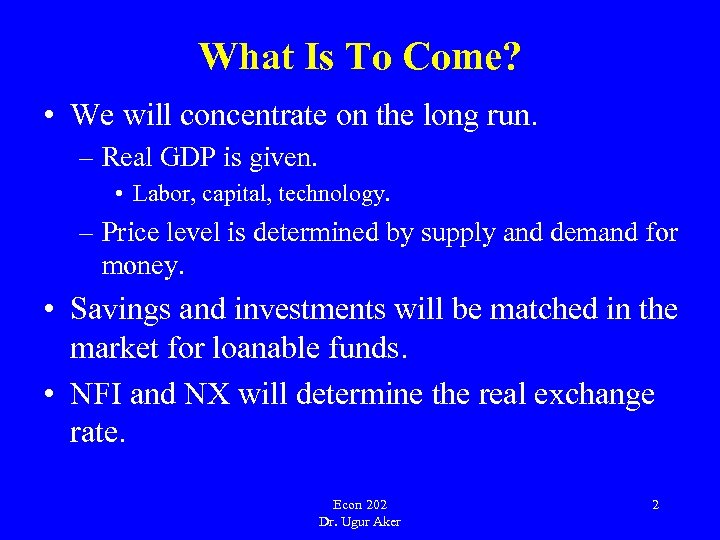 What Is To Come?

• We will concentrate on the long run.
– Real GDP is given.
• Labor, capital, technology.
– Price level is determined by supply and demand for money.
• Savings and investments will be matched in the market for loanable funds.
• NFI and NX will determine the real exchange rate.

Econ 202
Dr. Ugur Aker

2